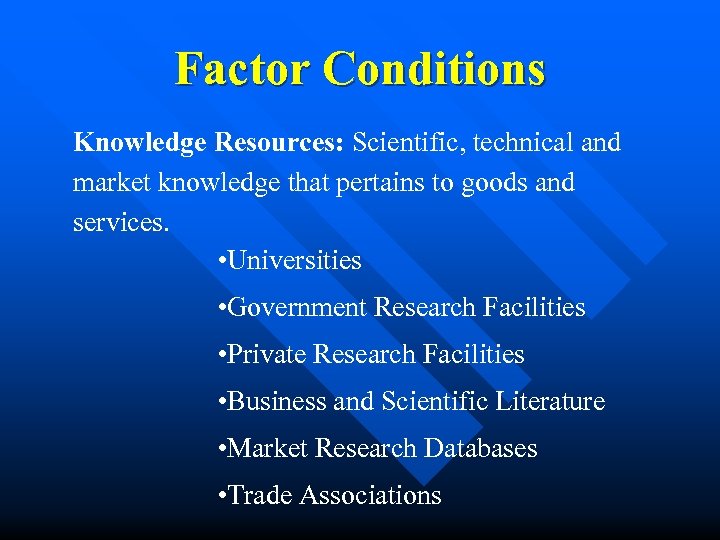 Factor Conditions

Knowledge Resources: Scientific, technical and market knowledge that pertains to goods and services.

•Universities

•Government Research Facilities

•Private Research Facilities

•Business and Scientific Literature

•Market Research Databases

•Trade Associations